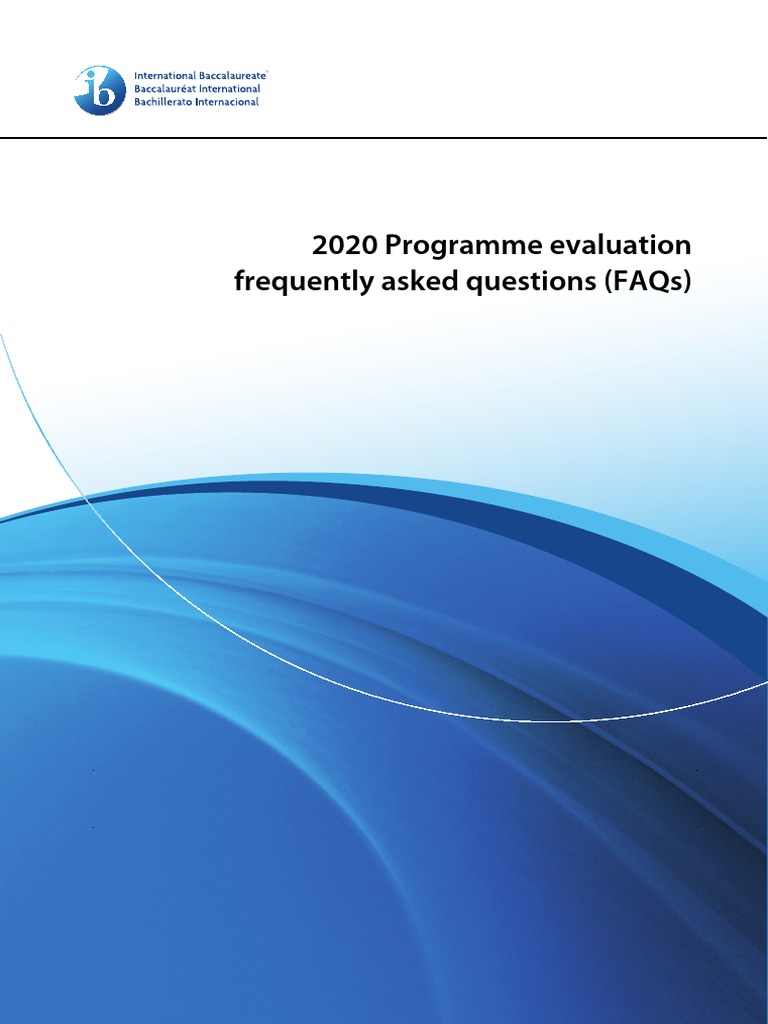 ib International Baccalaureate®
Baccalauréat International
Bachillerato Internacional

2020 Programme evaluation frequently asked questions (FAQs)